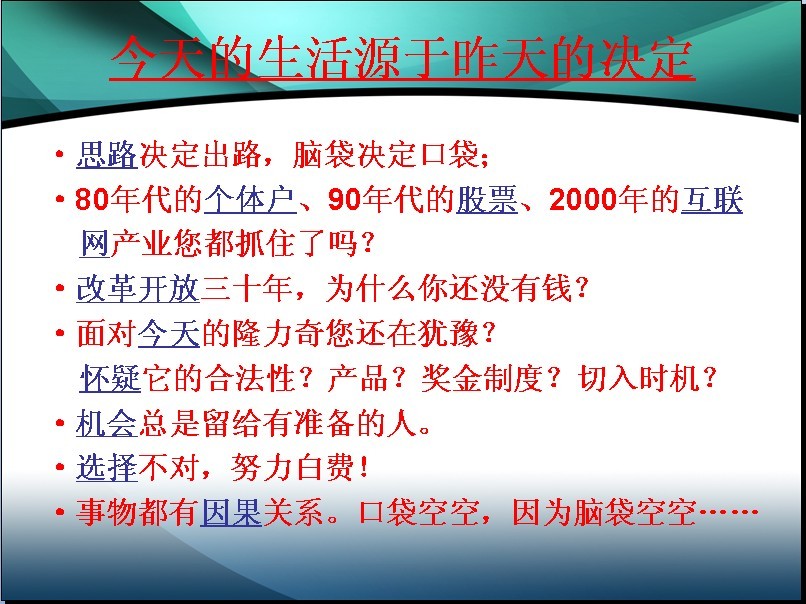 今天的生活源于昨天的决定

• 思路决定出路，脑袋决定口袋；
• 80年代的个体户、90年代的股票、2000年的互联网产业您都抓住了吗？
• 改革开放三十年，为什么你还没有钱？
• 面对今天的隆力奇您还在犹豫？
怀疑它的合法性？产品？奖金制度？切入时机？
• 机会总是留给有准备的人。
• 选择不对，努力白费！
• 事物都有因果关系。口袋空空，因为脑袋空空……